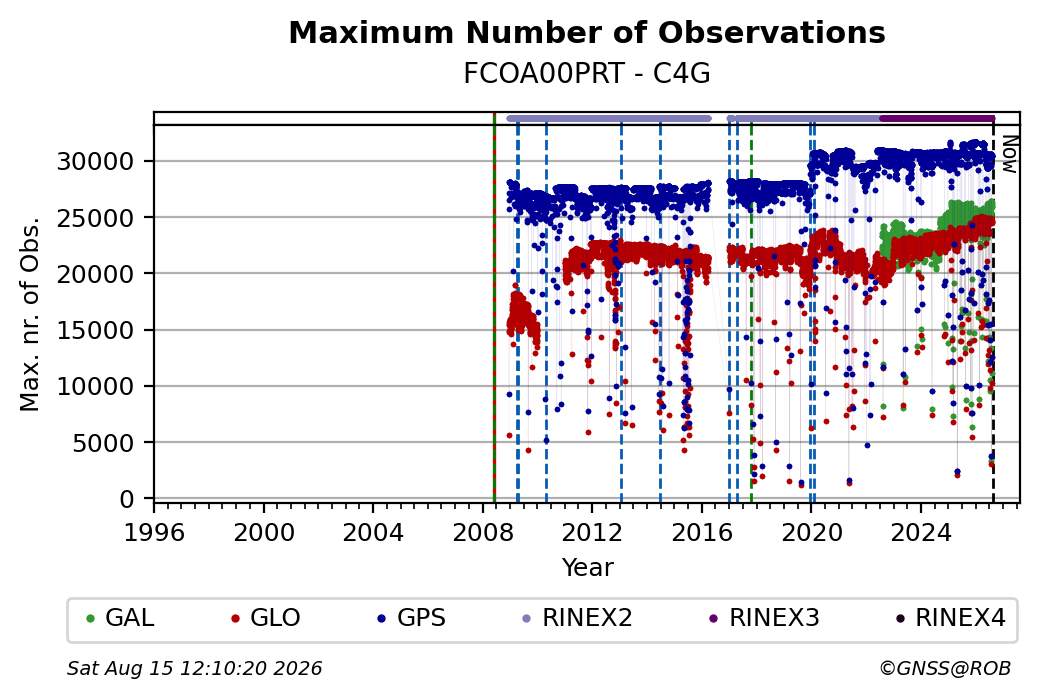 Maximum Number of Observations
FCOA00PRT - C4G

Now

Max. nr. of Obs.

30000
25000
20000
15000
10000
5000
0

1996 2000 2004 2008 2012 2016 2020 2024

Year

GAL GLO GPS RINEX2 RINEX3 RINEX4

Sat Aug 15 12:10:20 2026

©GNSS@ROB